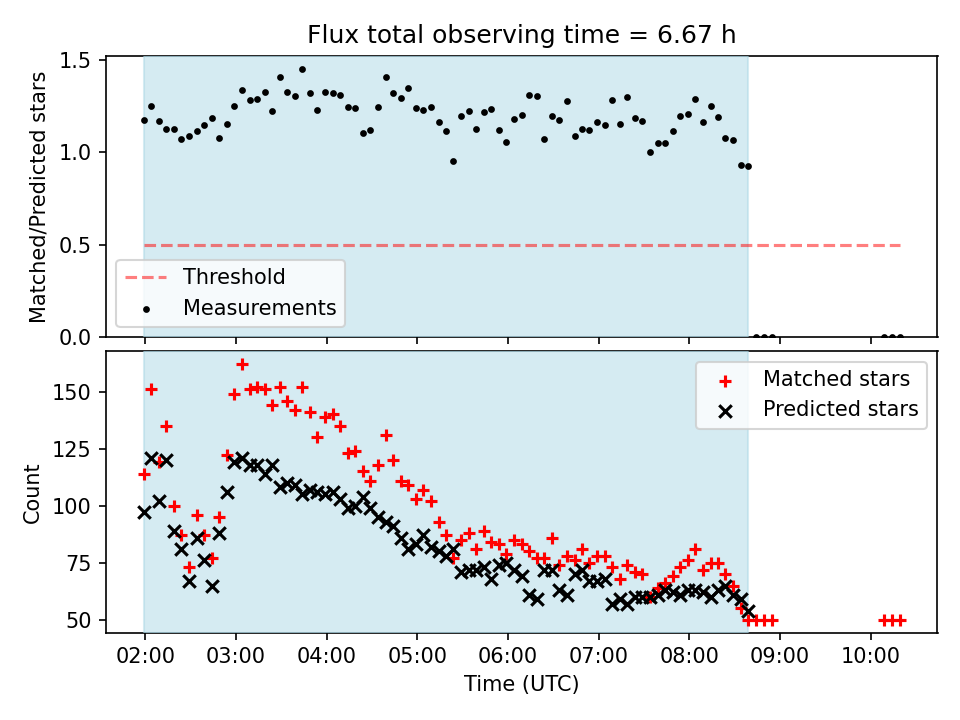 Flux total observing time = 6.67 h

Matched/Predicted stars

1.5
1.0
0.5
0.0

Threshold
Measurements

Count

150
125
100
75
50

Matched stars
Predicted stars

02:00 03:00 04:00 05:00 06:00 07:00 08:00 09:00 10:00

Time (UTC)